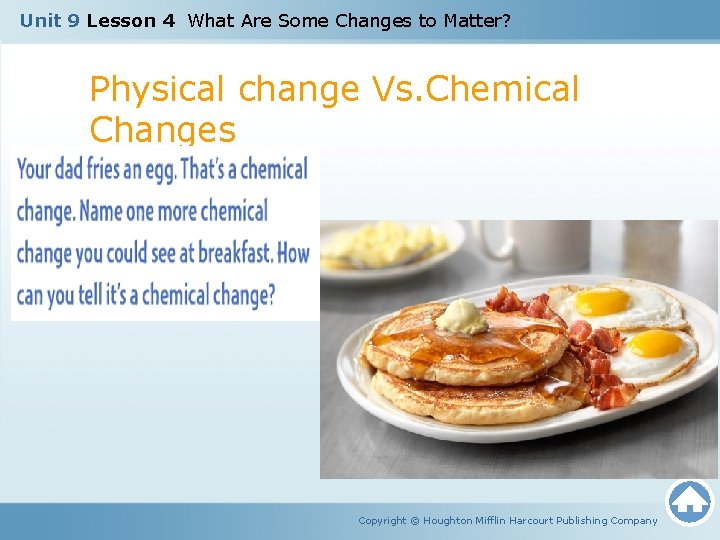 Unit 9 Lesson 4 What Are Some Changes to Matter?

Physical change Vs.Chemical Changes

Your dad fries an egg. That's a chemical change. Name one more chemical change you could see at breakfast. How can you tell it's a chemical change?

Copyright © Houghton Mifflin Harcourt Publishing Company